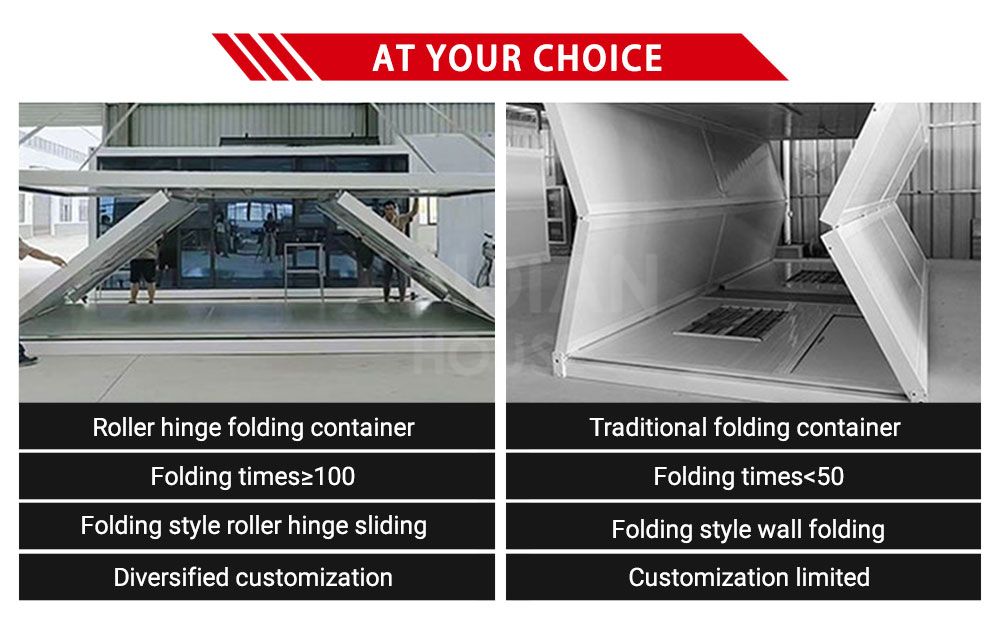 AT YOUR CHOICE

Roller hinge folding container
Folding times≥100
Folding style roller hinge sliding
Diversified customization

Traditional folding container
Folding times<50
Folding style wall folding
Customization limited